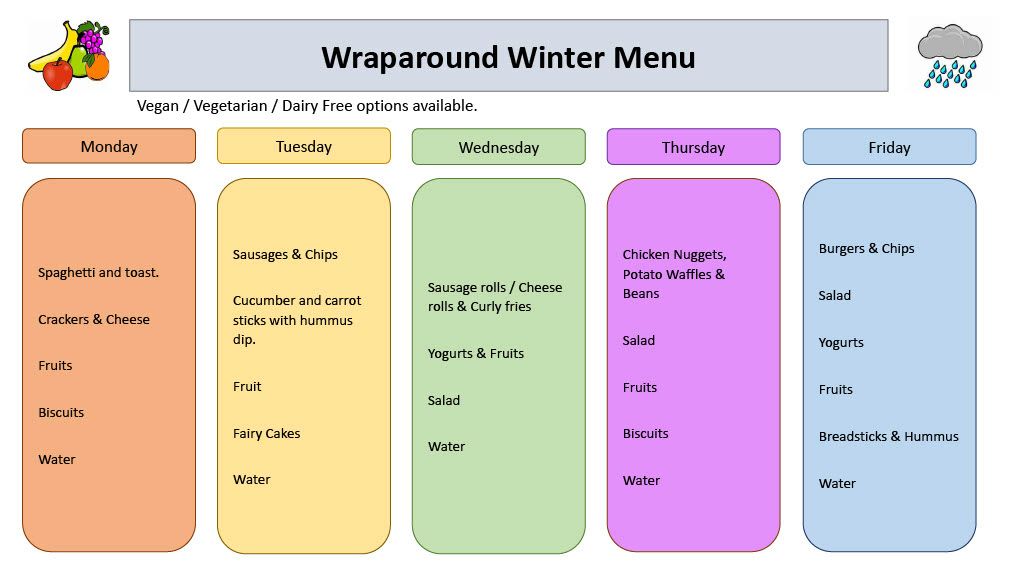 Wraparound Winter Menu

Vegan / Vegetarian / Dairy Free options available.

Monday

Spaghetti and toast.

Crackers & Cheese

Fruits

Biscuits

Water

Tuesday

Sausages & Chips

Cucumber and carrot sticks with hummus dip.

Fruit

Fairy Cakes

Water

Wednesday

Sausage rolls / Cheese rolls & Curly fries

Yogurts & Fruits

Salad

Water

Thursday

Chicken Nuggets, Potato Waffles & Beans

Salad

Fruits

Biscuits

Water

Friday

Burgers & Chips

Salad

Yogurts

Fruits

Breadsticks & Hummus

Water